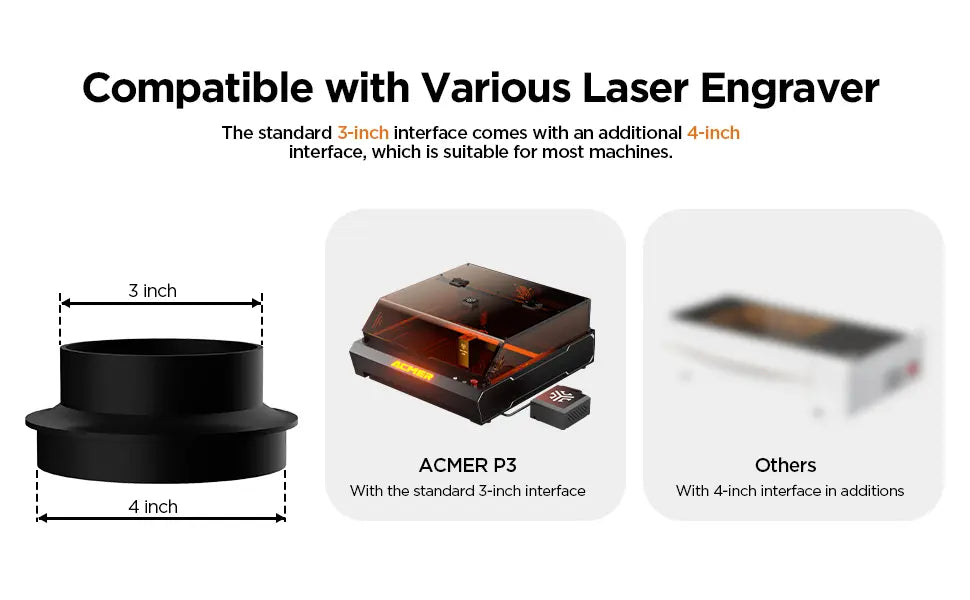 Compatible with Various Laser Engraver

The standard 3-inch interface comes with an additional 4-inch interface, which is suitable for most machines.

3 inch

4 inch

ACMER

ACMER P3
With the standard 3-inch interface

Others
With 4-inch interface in additions